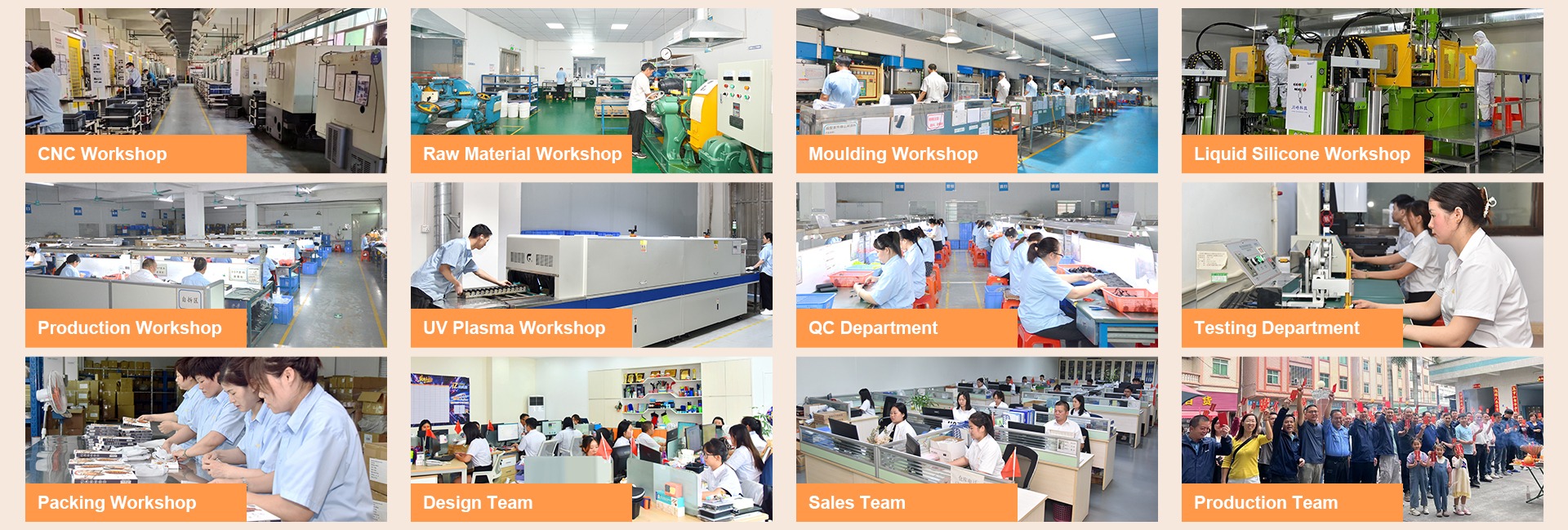 CNC Workshop

Raw Material Workshop

Moulding Workshop

Liquid Silicone Workshop

Production Workshop

UV Plasma Workshop

QC Department

Testing Department

Packing Workshop

Design Team

Sales Team

Production Team